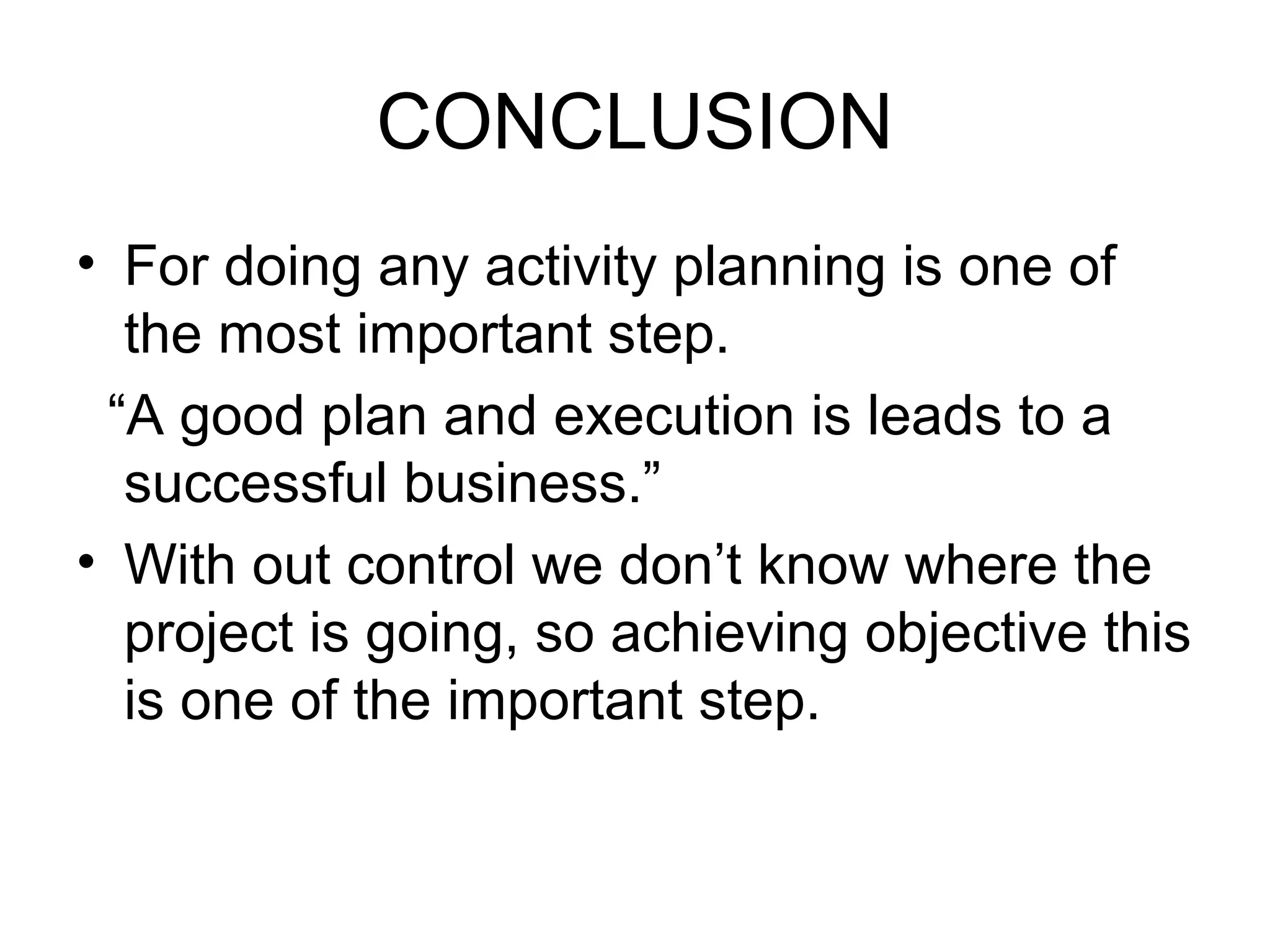 CONCLUSION

• For doing any activity planning is one of the most important step.

“A good plan and execution is leads to a successful business.”

• With out control we don’t know where the project is going, so achieving objective this is one of the important step.